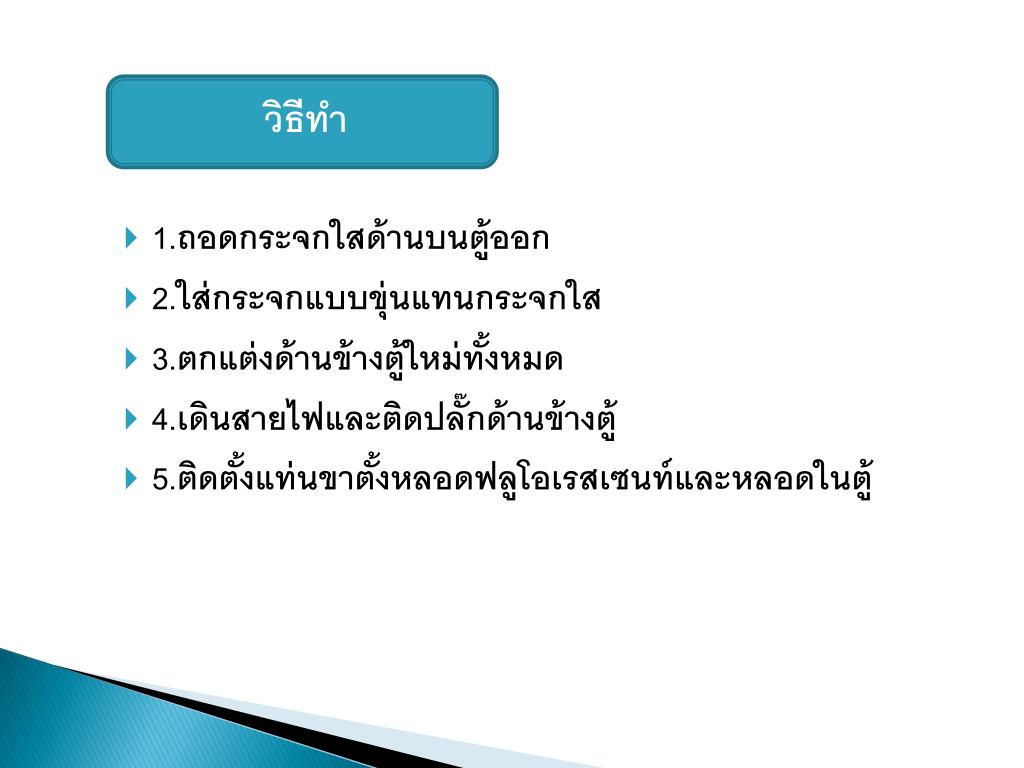 วิธีทำ

1.ถอดกระจกใสด้านบนตู้ออก

2.ใส่กระจกแบบขุ่นแทนกระจกใส

3.ตกแต่งด้านข้างตู้ใหม่ทั้งหมด

4.เดินสายไฟและติดปลั๊กด้านข้างตู้

5.ติดตั้งแท่นขาตั้งหลอดฟลูโอเรสเซนท์และหลอดในตู้